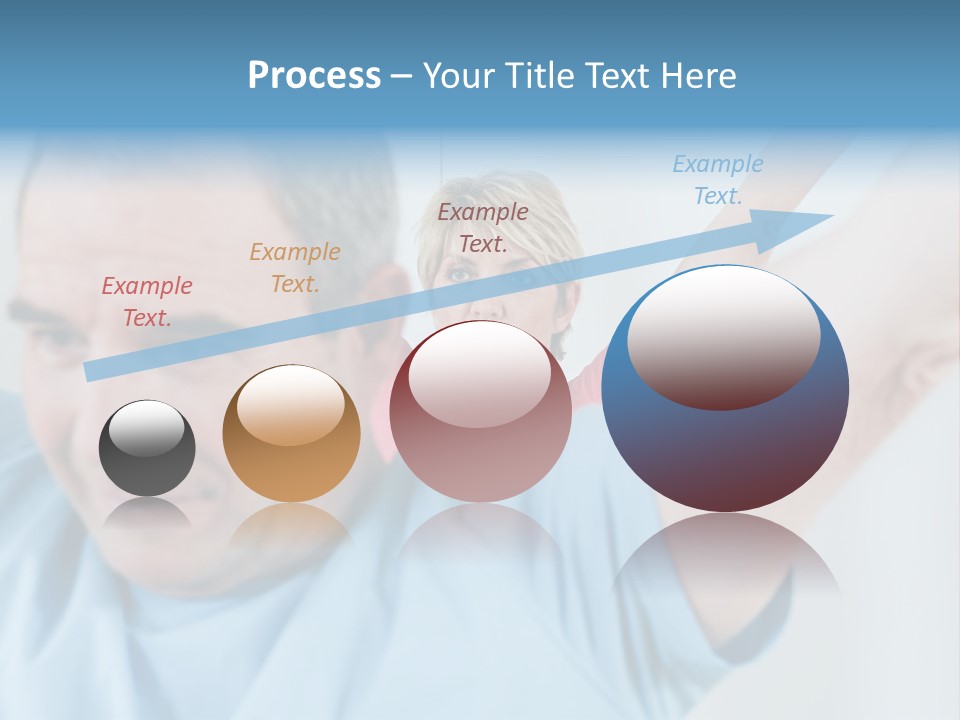 Process – Your Title Text Here

Example Text.

Example Text.

Example Text.

Example Text.